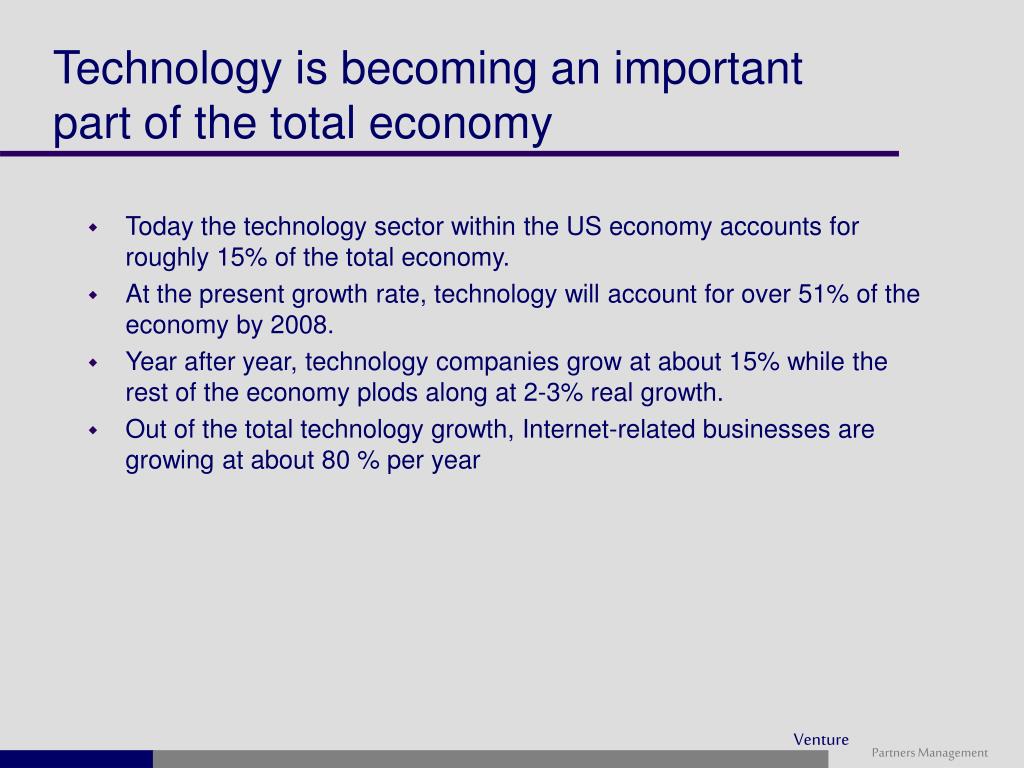 Technology is becoming an important part of the total economy

- Today the technology sector within the US economy accounts for roughly 15% of the total economy.
- At the present growth rate, technology will account for over 51% of the economy by 2008.
- Year after year, technology companies grow at about 15% while the rest of the economy plods along at 2-3% real growth.
- Out of the total technology growth, Internet-related businesses are growing at about 80 % per year

Venture
Partners Management